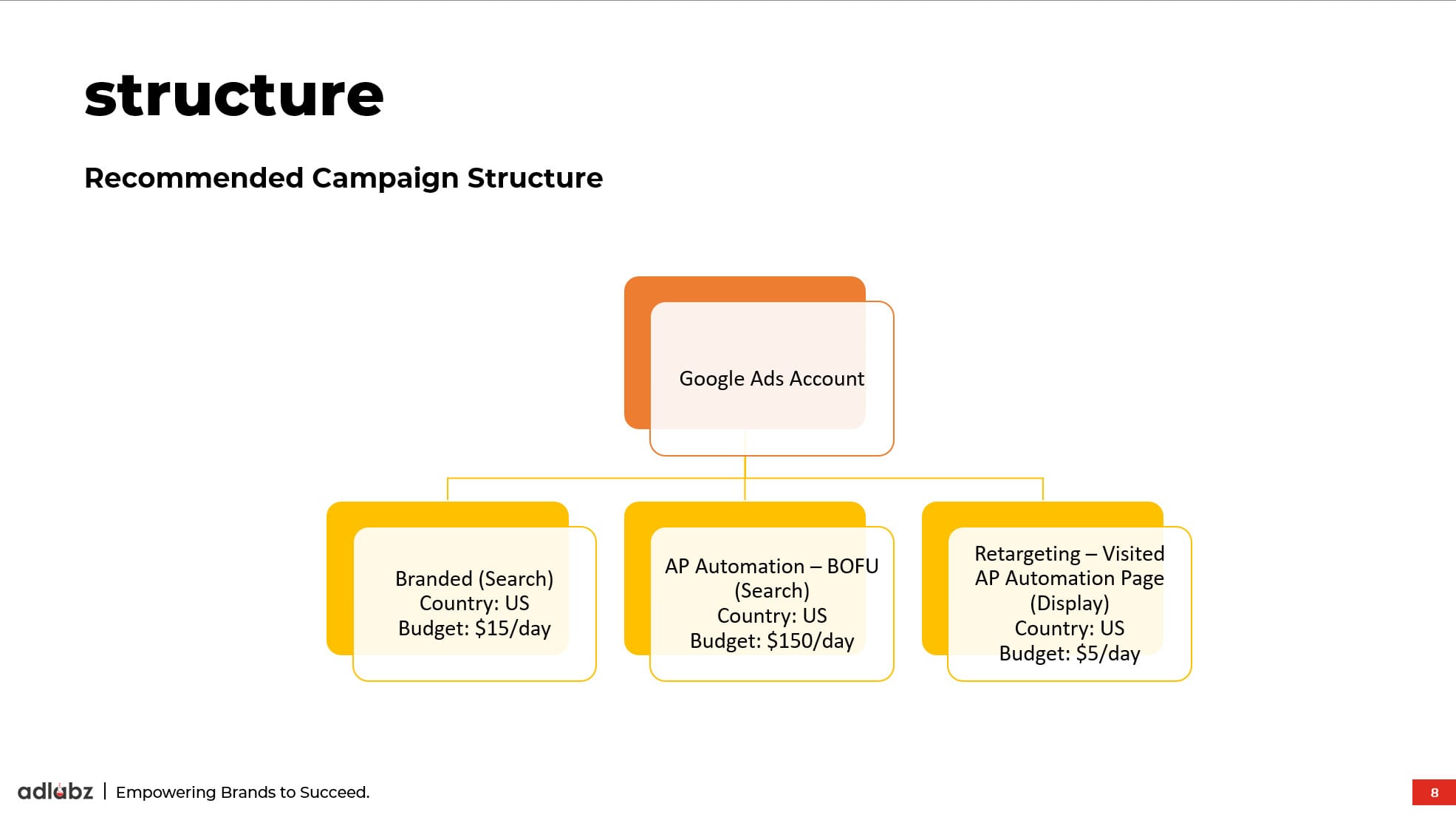 structure

Recommended Campaign Structure

Google Ads Account

Branded (Search)
Country: US
Budget: \$15/day

AP Automation – BOFU (Search)
Country: US
Budget: \$150/day

Retargeting – Visited AP Automation Page (Display)
Country: US
Budget: \$5/day

adlabz | Empowering Brands to Succeed.

8